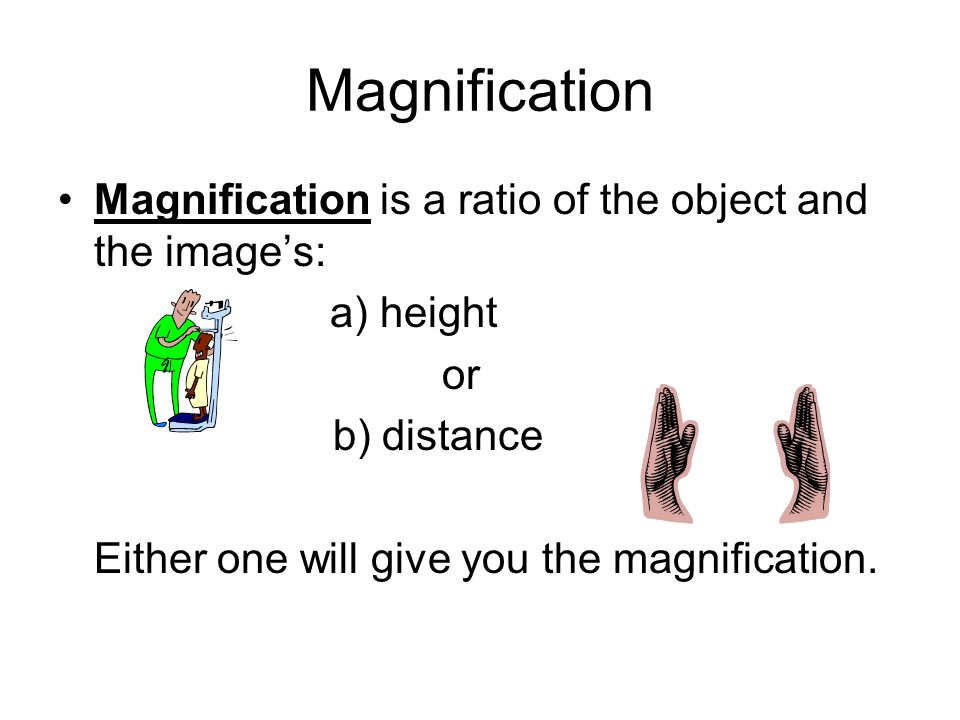 Magnification

• Magnification is a ratio of the object and the image's:

a) height

or

b) distance

Either one will give you the magnification.